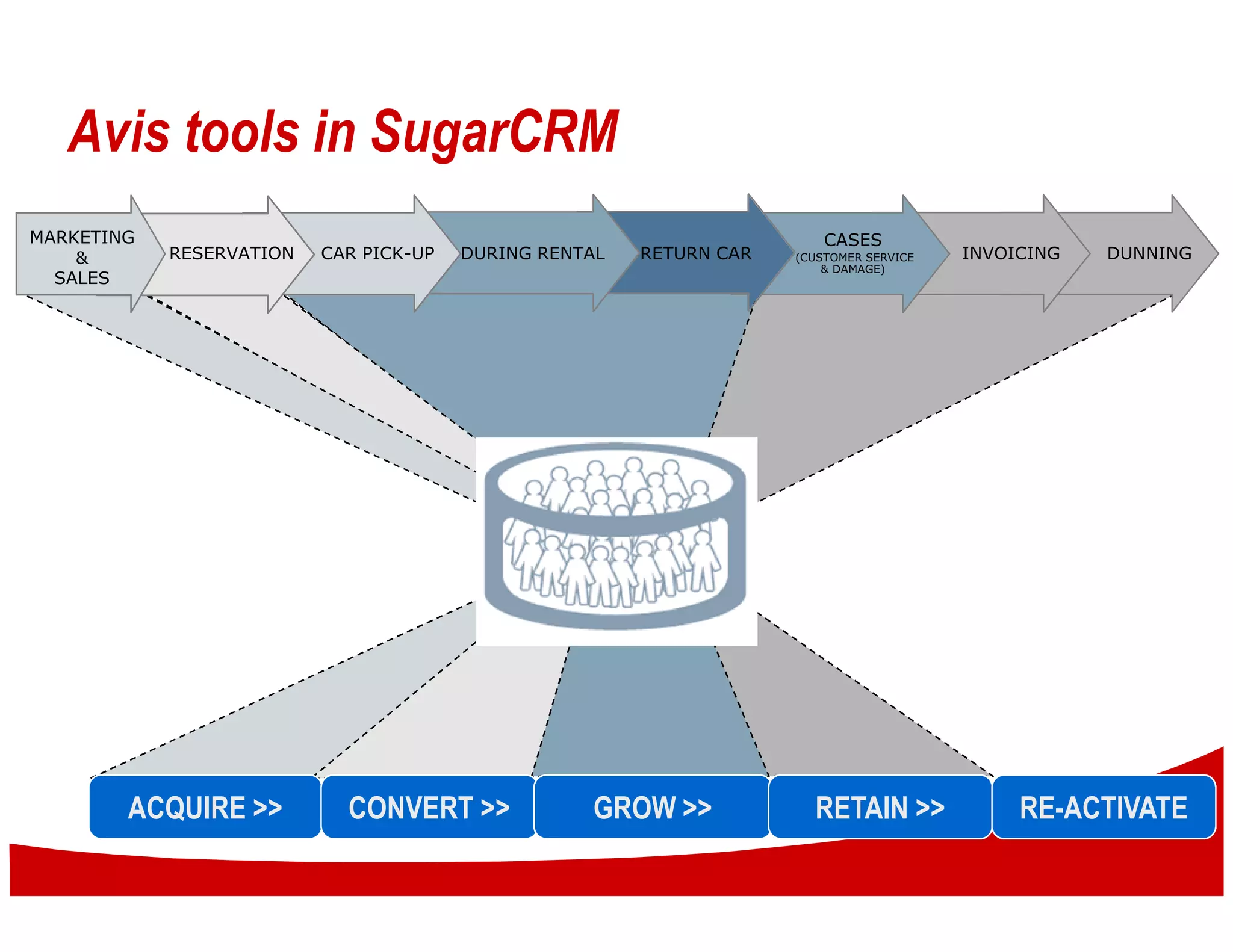 Avis tools in SugarCRM

MARKETING & SALES

RESERVATION

CAR PICK-UP

DURING RENTAL

RETURN CAR

CASES (CUSTOMER SERVICE & DAMAGE)

INVOICING

DUNNING

ACQUIRE >>

CONVERT >>

GROW >>

RETAIN >>

RE-ACTIVATE